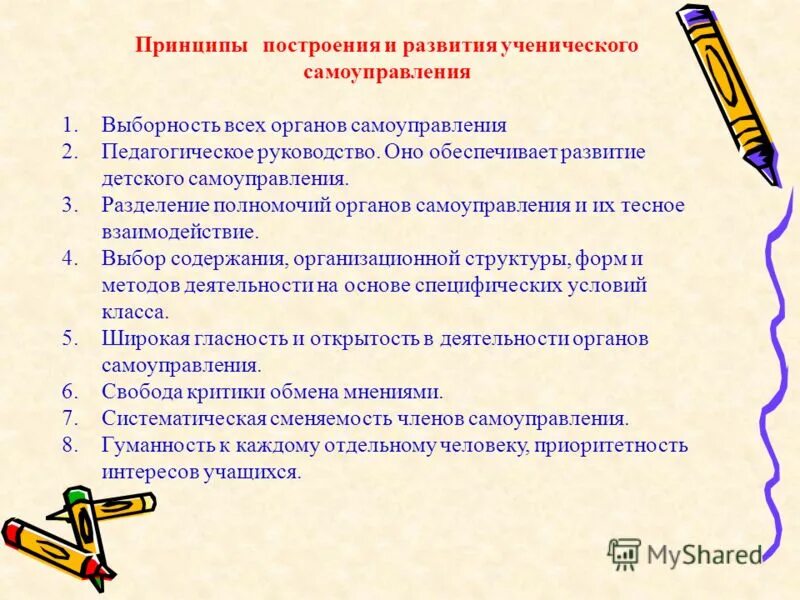 Принципы построения и развития ученического самоуправления

1. Выборность всех органов самоуправления
2. Педагогическое руководство. Оно обеспечивает развитие детского самоуправления.
3. Разделение полномочий органов самоуправления и их тесное взаимодействие.
4. Выбор содержания, организационной структуры, форм и методов деятельности на основе специфических условий класса.
5. Широкая гласность и открытость в деятельности органов самоуправления.
6. Свобода критики обмена мнениями.
7. Систематическая сменяемость членов самоуправления.
8. Гуманность к каждому отдельному человеку, приоритетность интересов учащихся.

MyShared